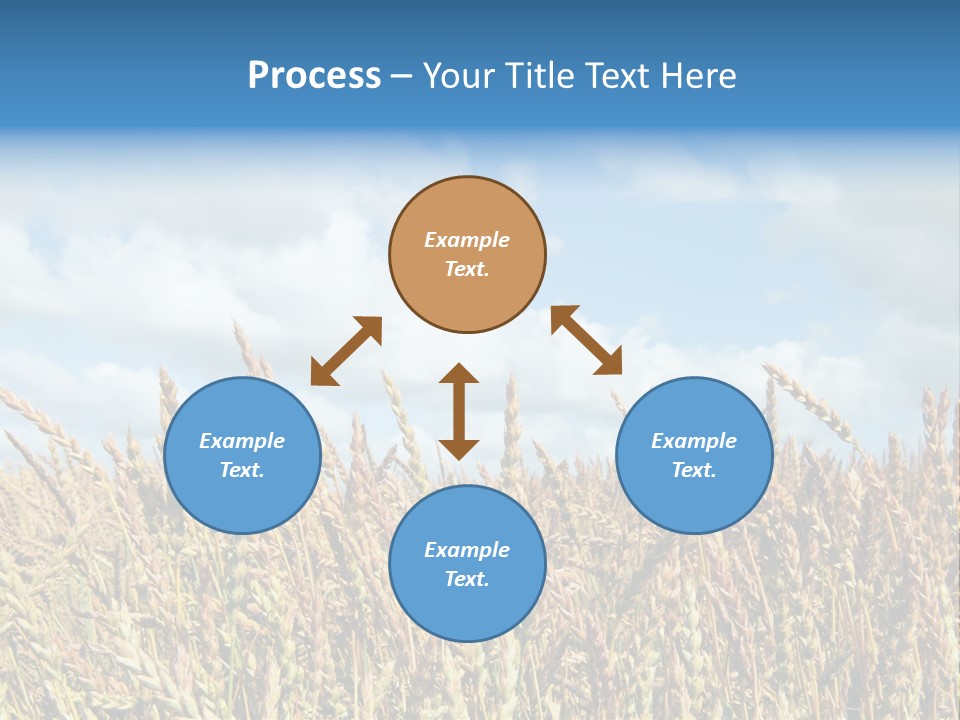 Process – Your Title Text Here

Example Text.

Example Text.

Example Text.

Example Text.